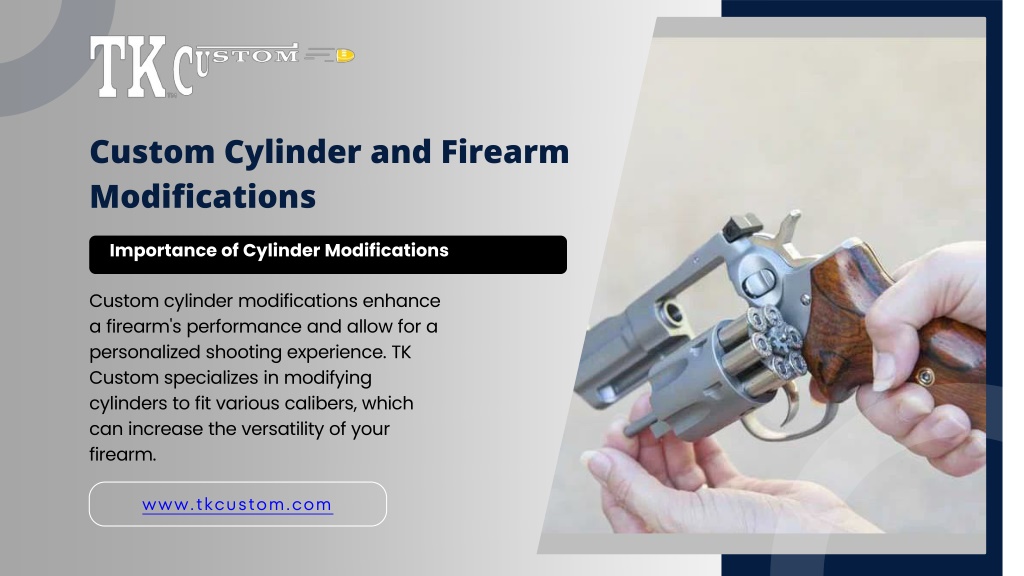 TK CUSTOM

Custom Cylinder and Firearm Modifications

Importance of Cylinder Modifications

Custom cylinder modifications enhance a firearm's performance and allow for a personalized shooting experience. TK Custom specializes in modifying cylinders to fit various calibers, which can increase the versatility of your firearm.

www.tkcustom.com